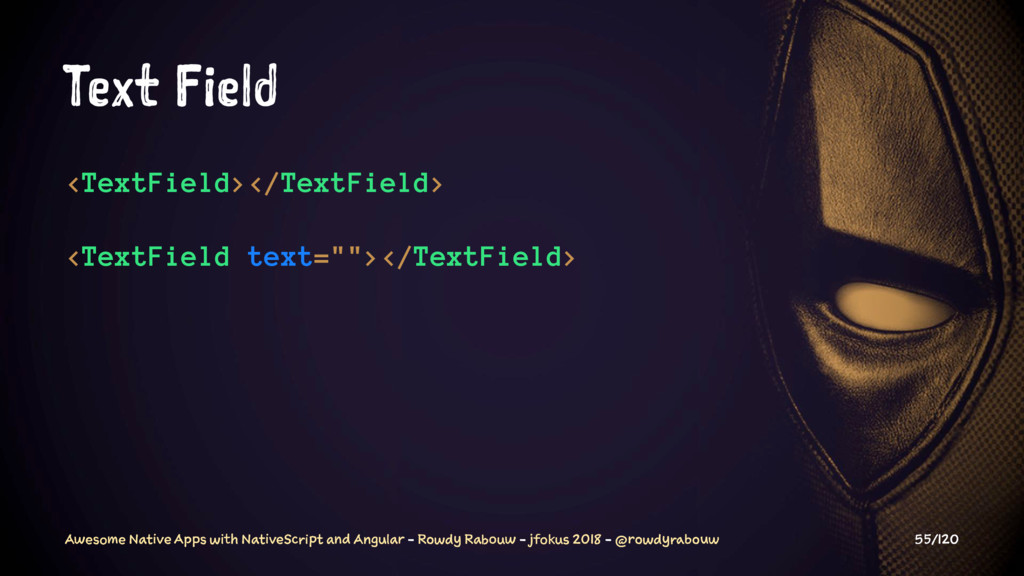 Text Field

<TextField></TextField>

<TextField text=""></TextField>

Awesome Native Apps with NativeScript and Angular - Rowdy Rabouw - jfokus 2018 - @rowdyrabouw

55/120